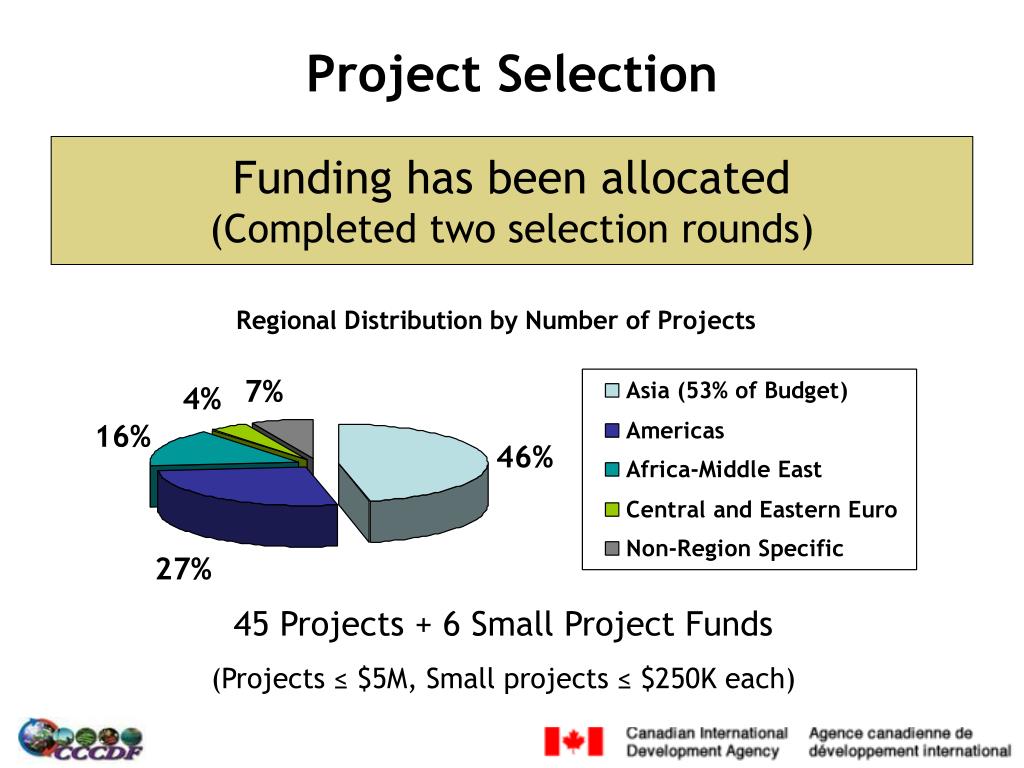 Project Selection

Funding has been allocated
(Completed two selection rounds)

Regional Distribution by Number of Projects

4% 7%
16%
46%
27%

Asia (53% of Budget)
Americas
Africa-Middle East
Central and Eastern Euro
Non-Region Specific

45 Projects + 6 Small Project Funds

(Projects ≤ \$5M, Small projects ≤ \$250K each)

CCCDF

Canadian International Development Agency
Agence canadienne de développement international